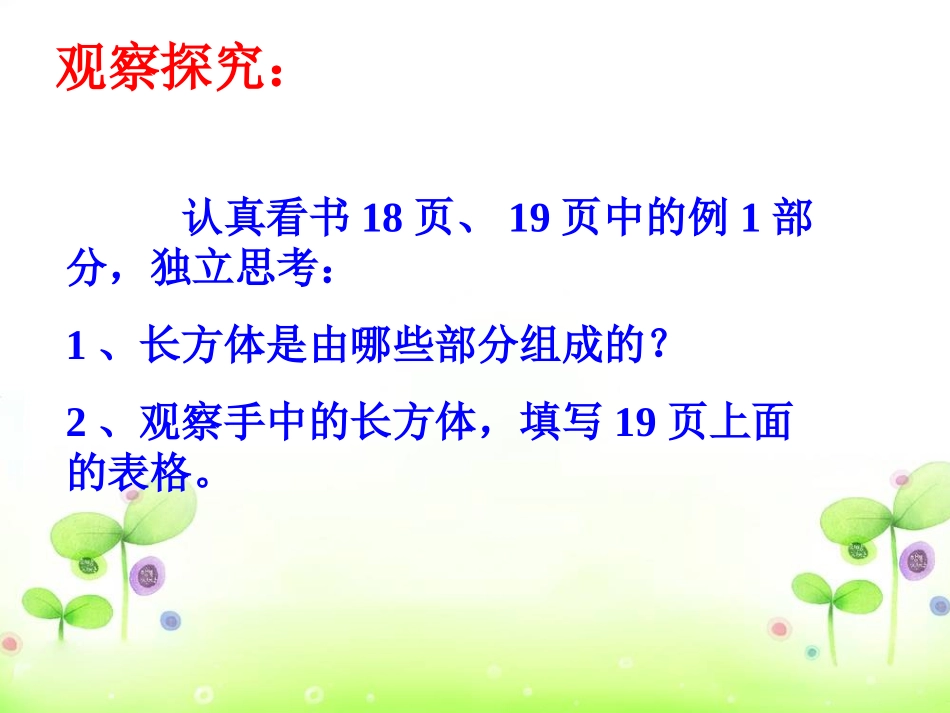 观察探究：

认真看书 18 页、 19 页中的例 1 部分，独立思考：

1 、长方体是由哪些部分组成的？

2 、观察手中的长方体，填写 19 页上面的表格。